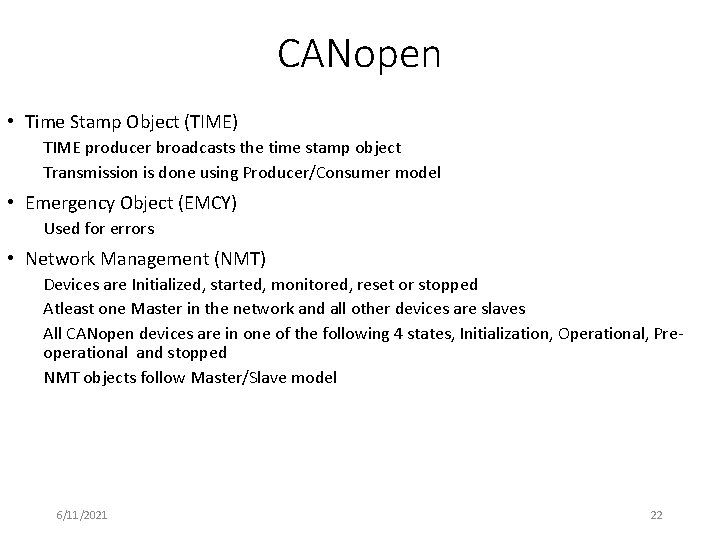 CANopen

• Time Stamp Object (TIME)

TIME producer broadcasts the time stamp object

Transmission is done using Producer/Consumer model

• Emergency Object (EMCY)

Used for errors

• Network Management (NMT)

Devices are Initialized, started, monitored, reset or stopped

Atleast one Master in the network and all other devices are slaves

All CANopen devices are in one of the following 4 states, Initialization, Operational, Pre-operational and stopped

NMT objects follow Master/Slave model

6/11/2021

22